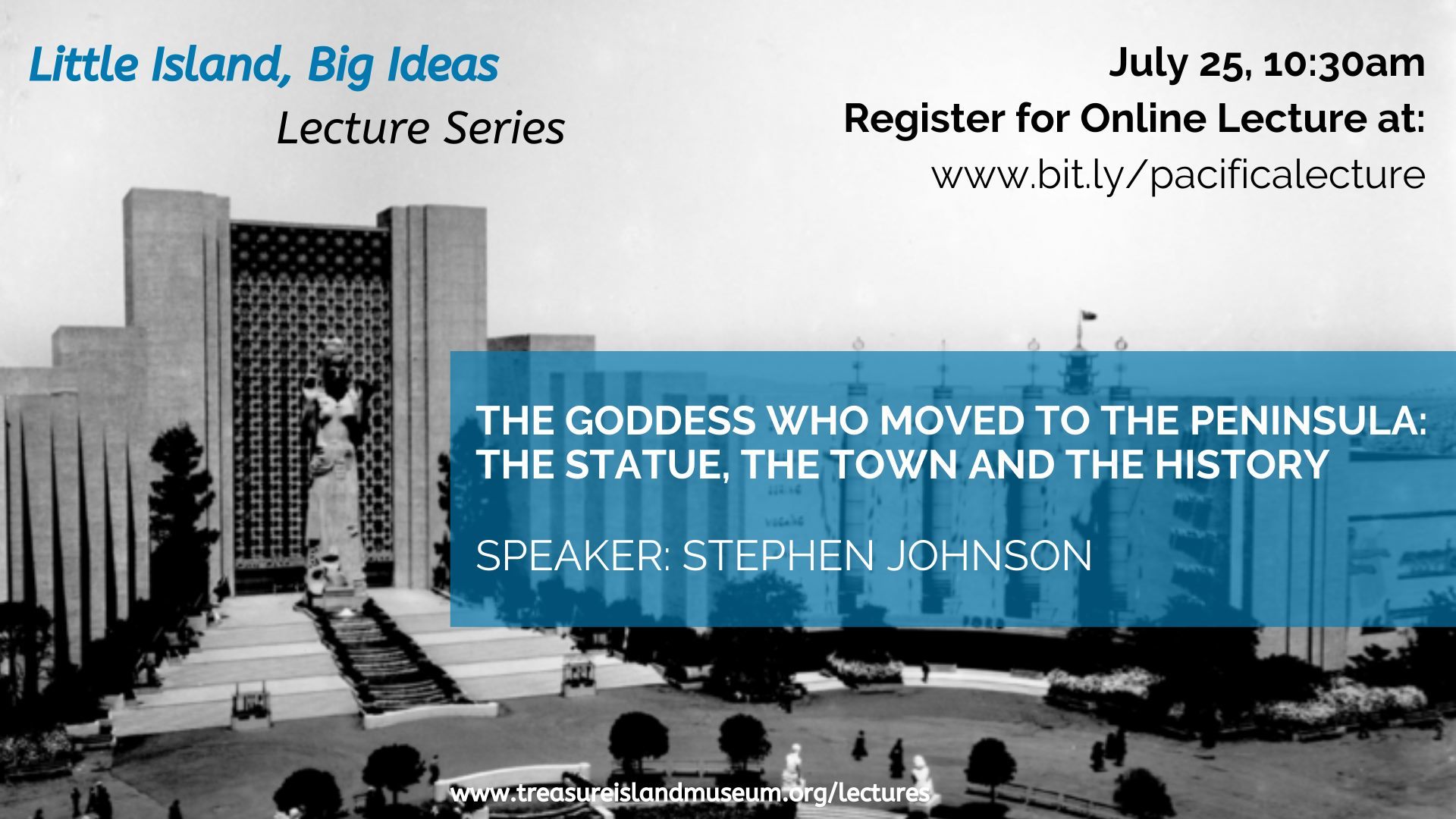 Little Island, Big Ideas
Lecture Series

July 25, 10:30am
Register for Online Lecture at:
www.bit.ly/pacificalecture

THE GODDESS WHO MOVED TO THE PENINSULA: THE STATUE, THE TOWN AND THE HISTORY

SPEAKER: STEPHEN JOHNSON

www.treasureislandmuseum.org/lectures